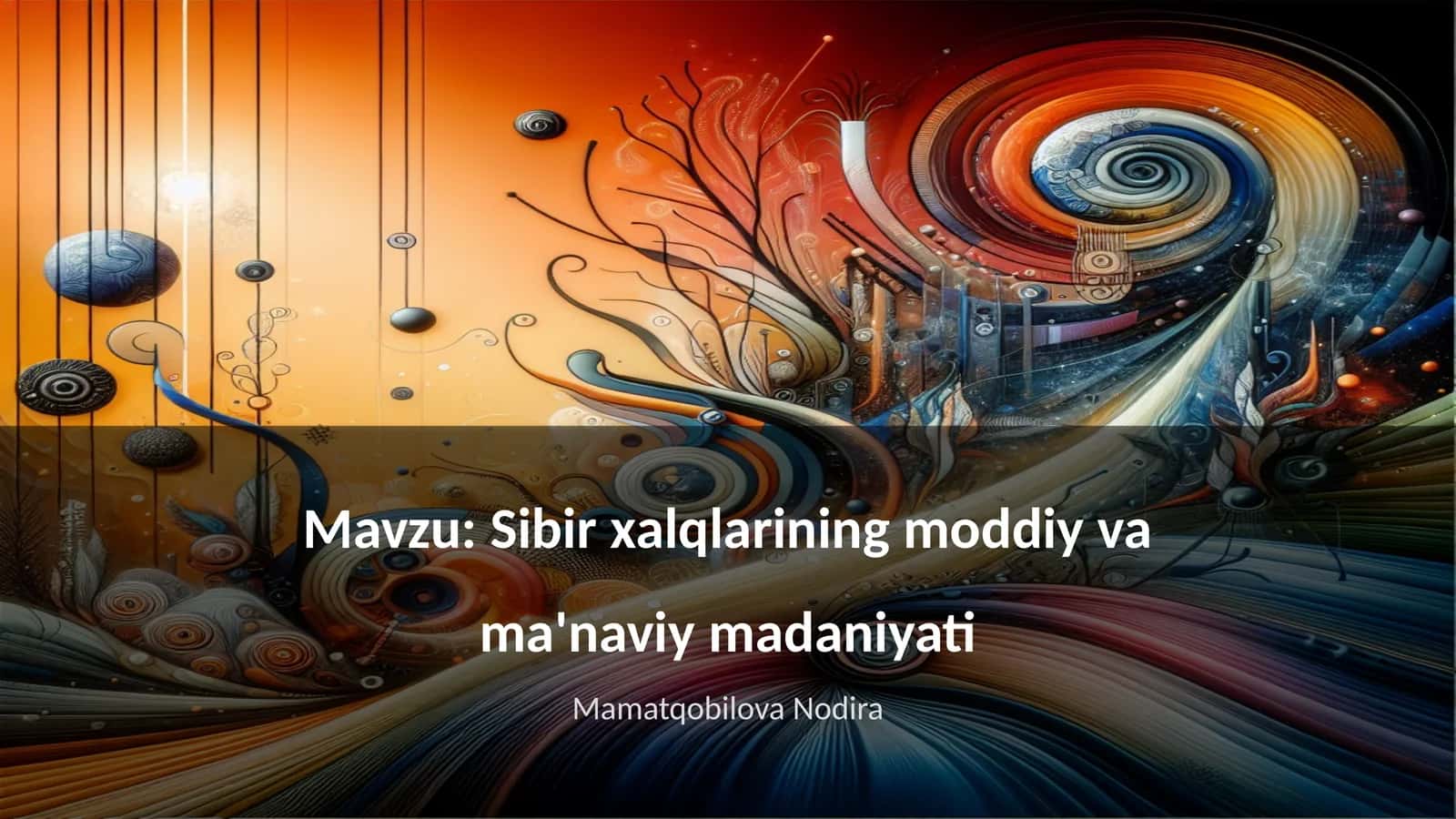 Mavzu: Sibir xalqlarining moddiy va ma'naviy madaniyati

Mamatqobilova Nodira